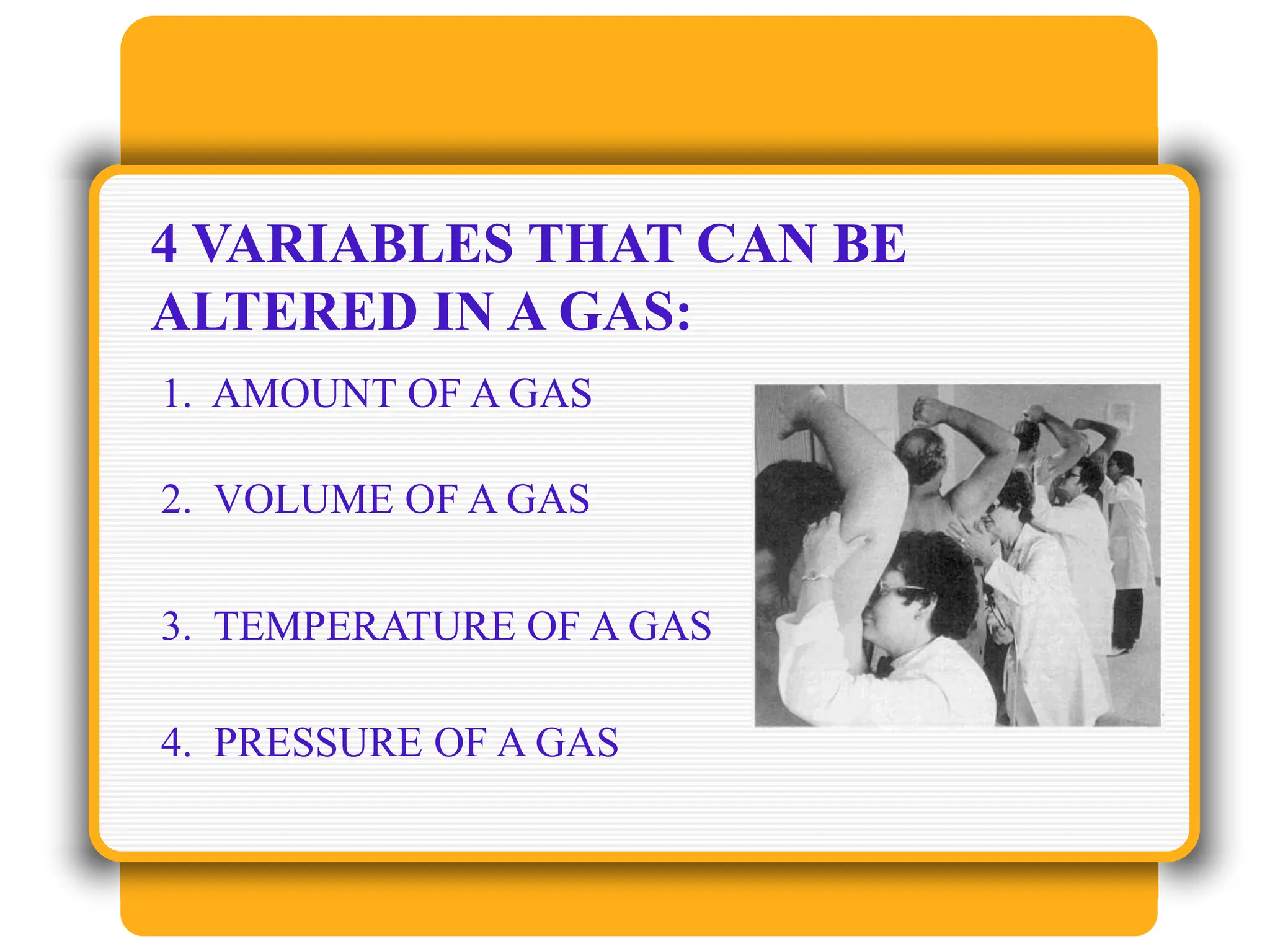 4 VARIABLES THAT CAN BE ALTERED IN A GAS:

1. AMOUNT OF A GAS

2. VOLUME OF A GAS

3. TEMPERATURE OF A GAS

4. PRESSURE OF A GAS